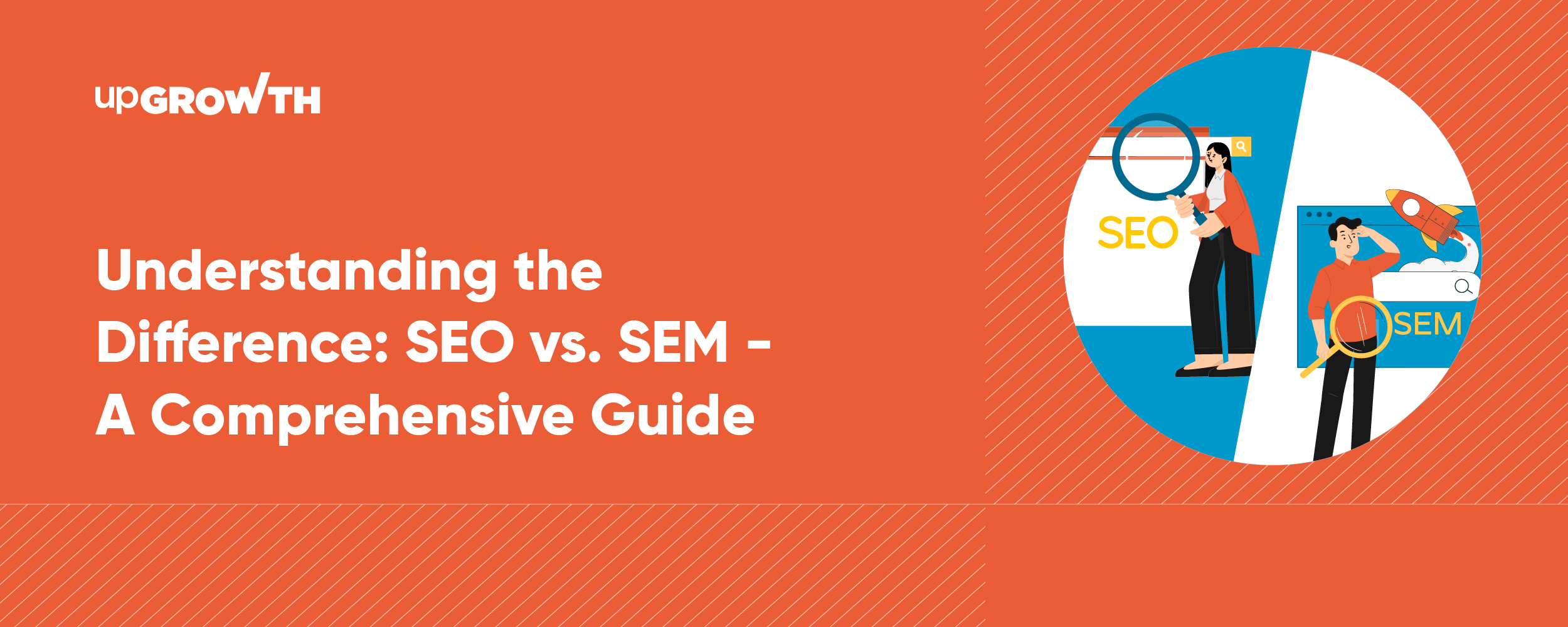 upGROWTH

Understanding the Difference: SEO vs. SEM - A Comprehensive Guide

SEO

SEM